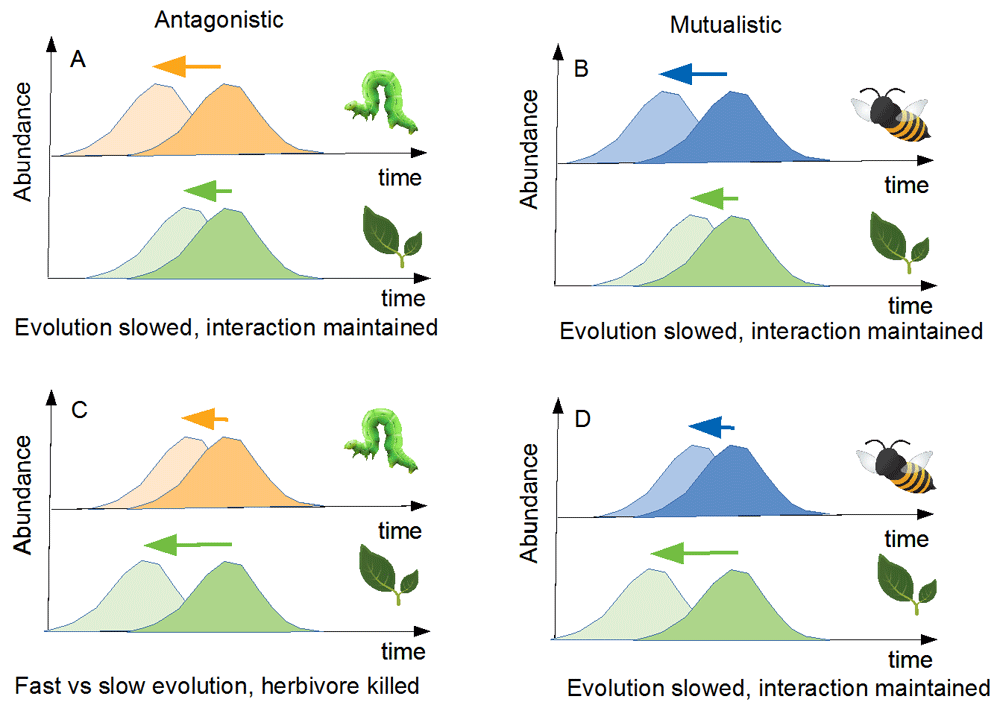 Antagonistic

A

Abundance

time

time

Evolution slowed, interaction maintained

Mutualistic

B

Abundance

time

time

Evolution slowed, interaction maintained

C

Abundance

time

time

Fast vs slow evolution, herbivore killed

D

Abundance

time

time

Evolution slowed, interaction maintained